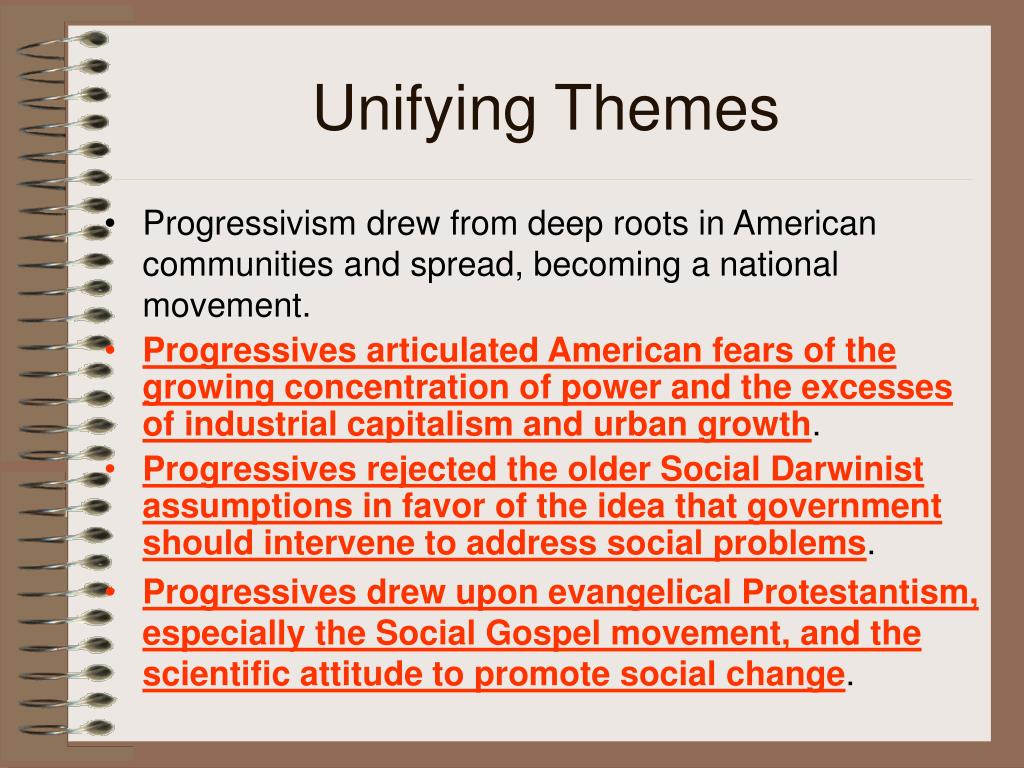 Unifying Themes

• Progressivism drew from deep roots in American communities and spread, becoming a national movement.
• Progressives articulated American fears of the growing concentration of power and the excesses of industrial capitalism and urban growth.
• Progressives rejected the older Social Darwinist assumptions in favor of the idea that government should intervene to address social problems.
• Progressives drew upon evangelical Protestantism, especially the Social Gospel movement, and the scientific attitude to promote social change.